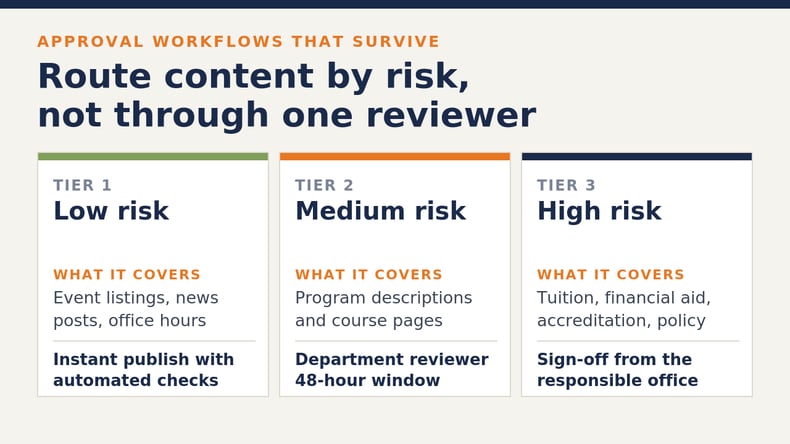 APPROVAL WORKFLOWS THAT SURVIVE

Route content by risk, not through one reviewer

TIER 1
Low risk

WHAT IT COVERS
Event listings, news posts, office hours

Instant publish with automated checks

TIER 2
Medium risk

WHAT IT COVERS
Program descriptions and course pages

Department reviewer 48-hour window

TIER 3
High risk

WHAT IT COVERS
Tuition, financial aid, accreditation, policy

Sign-off from the responsible office